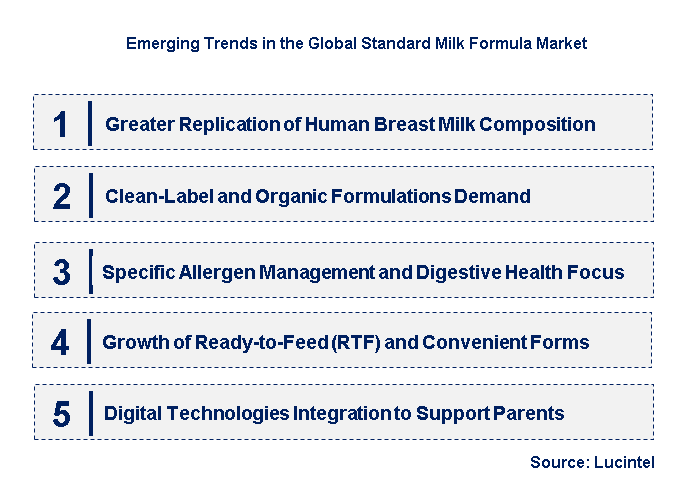 Emerging Trends in the Global Standard Milk Formula Market

1 Greater Replication of Human Breast Milk Composition

2 Clean-Label and Organic Formulations Demand

3 Specific Allergen Management and Digestive Health Focus

4 Growth of Ready-to-Feed (RTF) and Convenient Forms

5 Digital Technologies Integration to Support Parents

Source: Lucintel